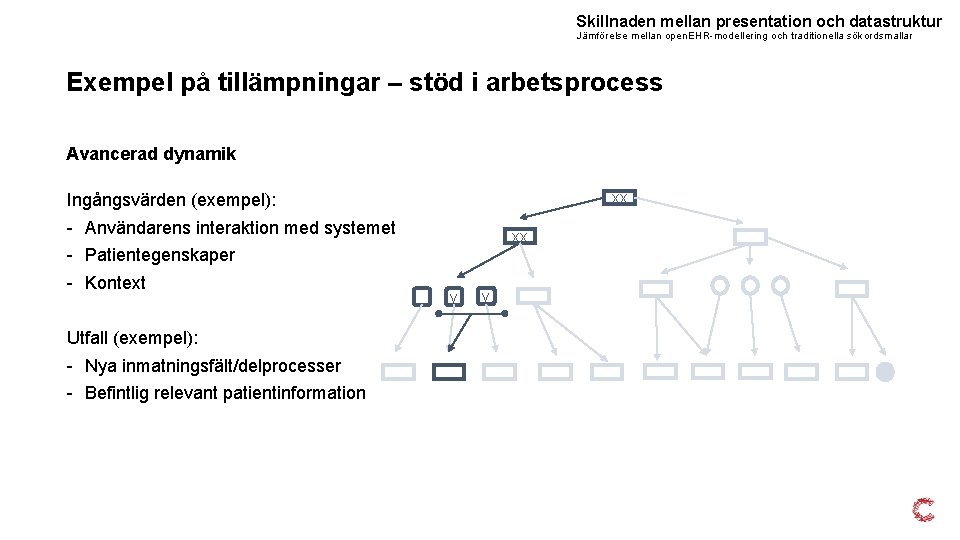 Skillnaden mellan presentation och datastruktur
Jämförelse mellan openEHR-modellering och traditionella sökordsmallar

Exempel på tillämpningar – stöd i arbetsprocess

Avancerad dynamik

Ingångsvärden (exempel):
- Användarens interaktion med systemet
- Patientegenskaper
- Kontext

Utfall (exempel):
- Nya inmatningsfält/delprocesser
- Befintlig relevant patientinformation

XX
XX
V
V